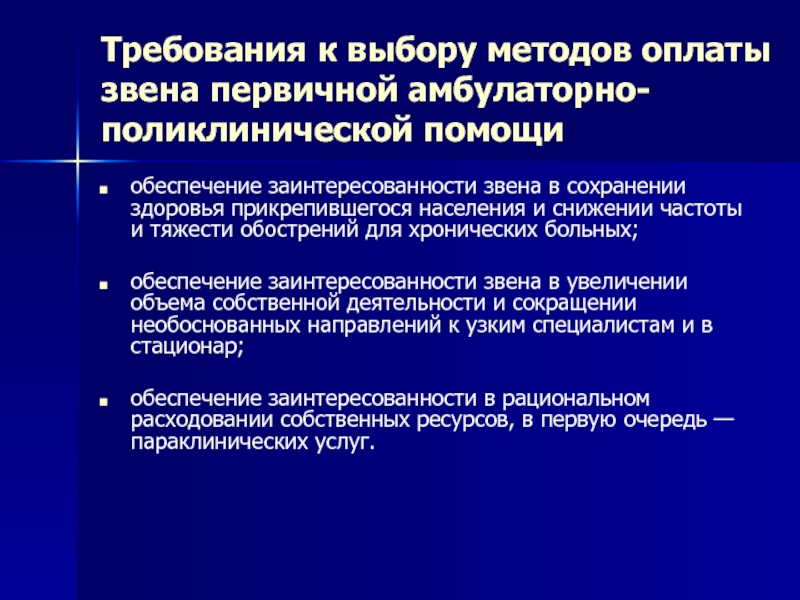 Требования к выбору методов оплаты звена первичной амбулаторно-поликлинической помощи

обеспечение заинтересованности звена в сохранении здоровья прикрепившегося населения и снижении частоты и тяжести обострений для хронических больных;

обеспечение заинтересованности звена в увеличении объема собственной деятельности и сокращении необоснованных направлений к узким специалистам и в стационар;

обеспечение заинтересованности в рациональном расходовании собственных ресурсов, в первую очередь — параклинических услуг.